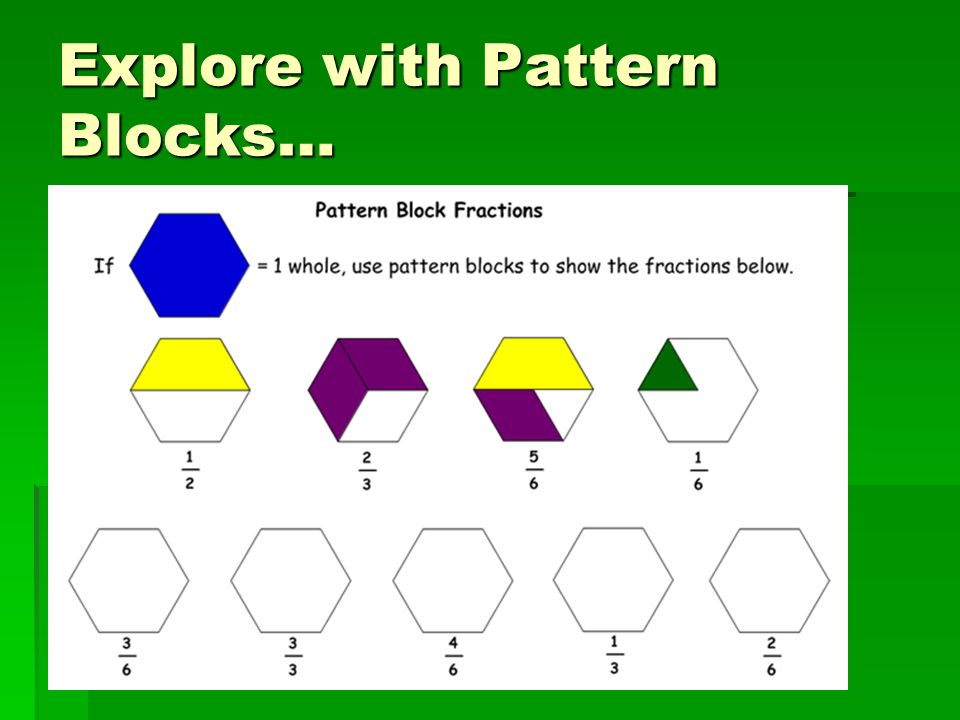 Explore with Pattern Blocks…

Pattern Block Fractions

If = 1 whole, use pattern blocks to show the fractions below.

$\frac{1}{2}$ $\frac{2}{3}$ $\frac{5}{6}$ $\frac{1}{6}$

$\frac{3}{6}$ $\frac{3}{3}$ $\frac{4}{6}$ $\frac{1}{3}$ $\frac{2}{6}$